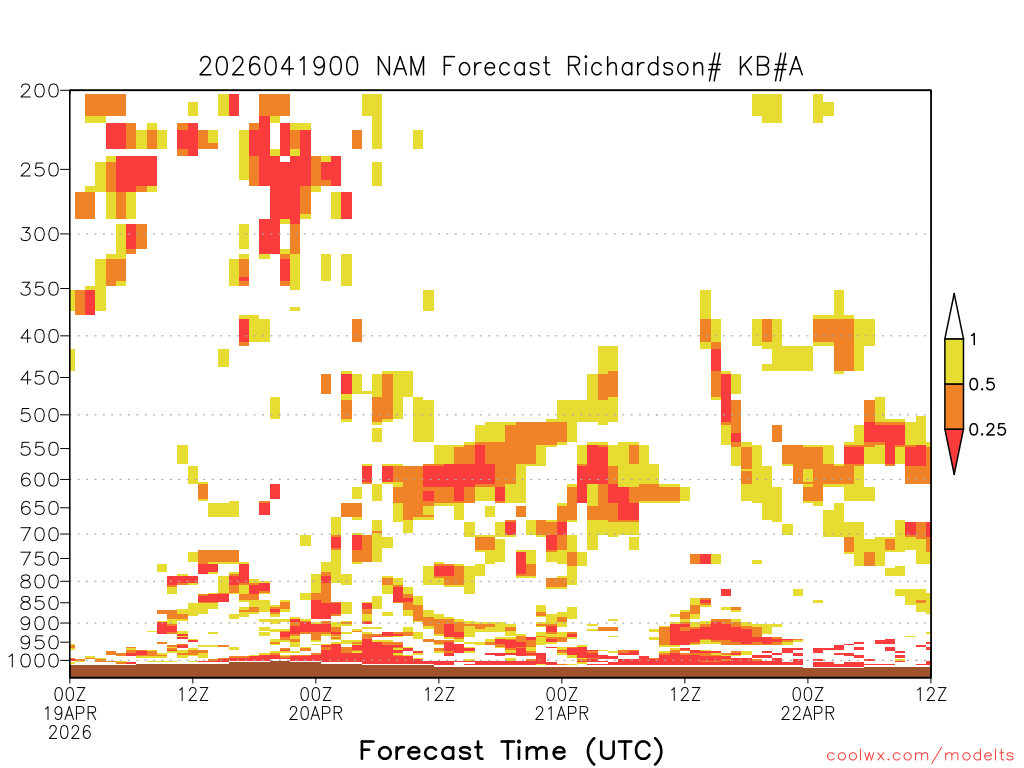 2026041900 NAM Forecast Richardson# KB#A

200
250
300
350
400
450
500
550
600
650
700
750
800
850
900
950
1000

1
0.5
0.25

00Z 19APR 2026
12Z
00Z 20APR
12Z
00Z 21APR
12Z
00Z 22APR
12Z

Forecast Time (UTC)

coolwx.com/modelts